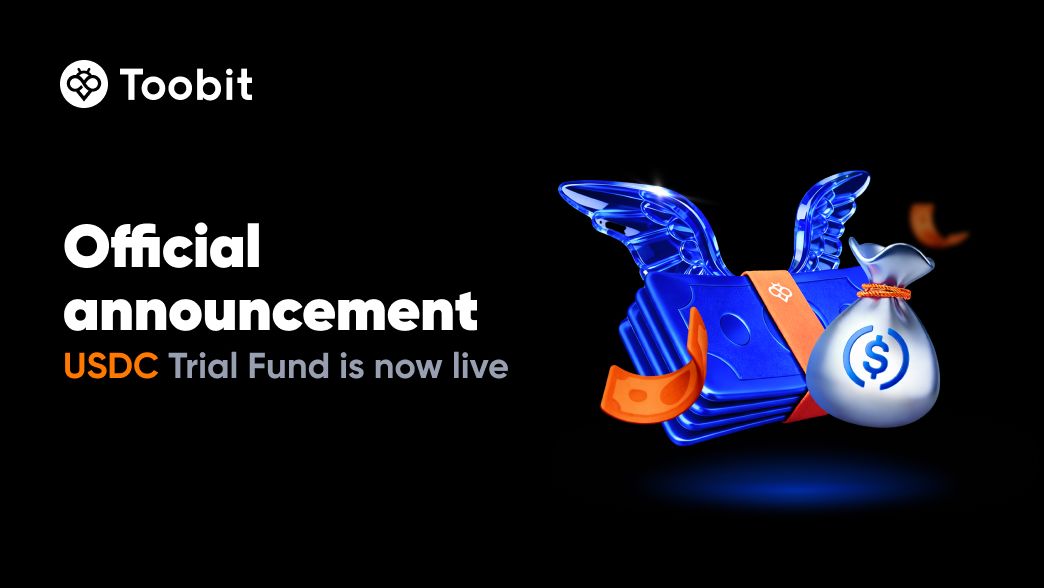 Toobit

Official announcement

USDC Trial Fund is now live